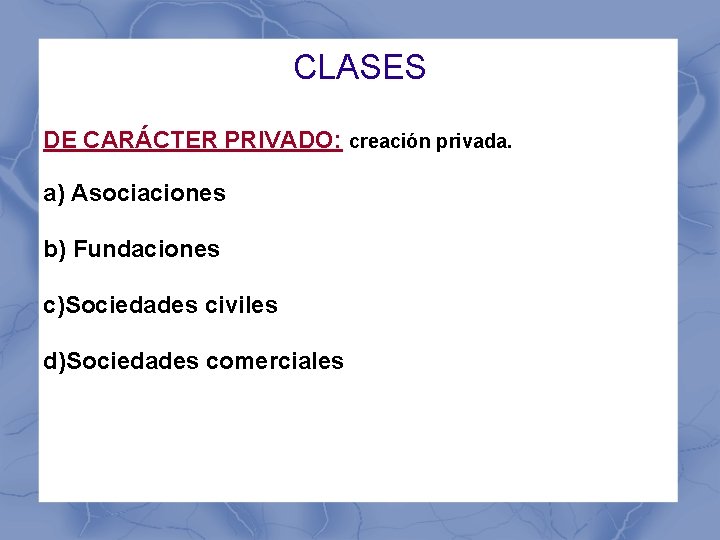 CLASES

DE CARÁCTER PRIVADO: creación privada.

a) Asociaciones

b) Fundaciones

c)Sociedades civiles

d)Sociedades comerciales